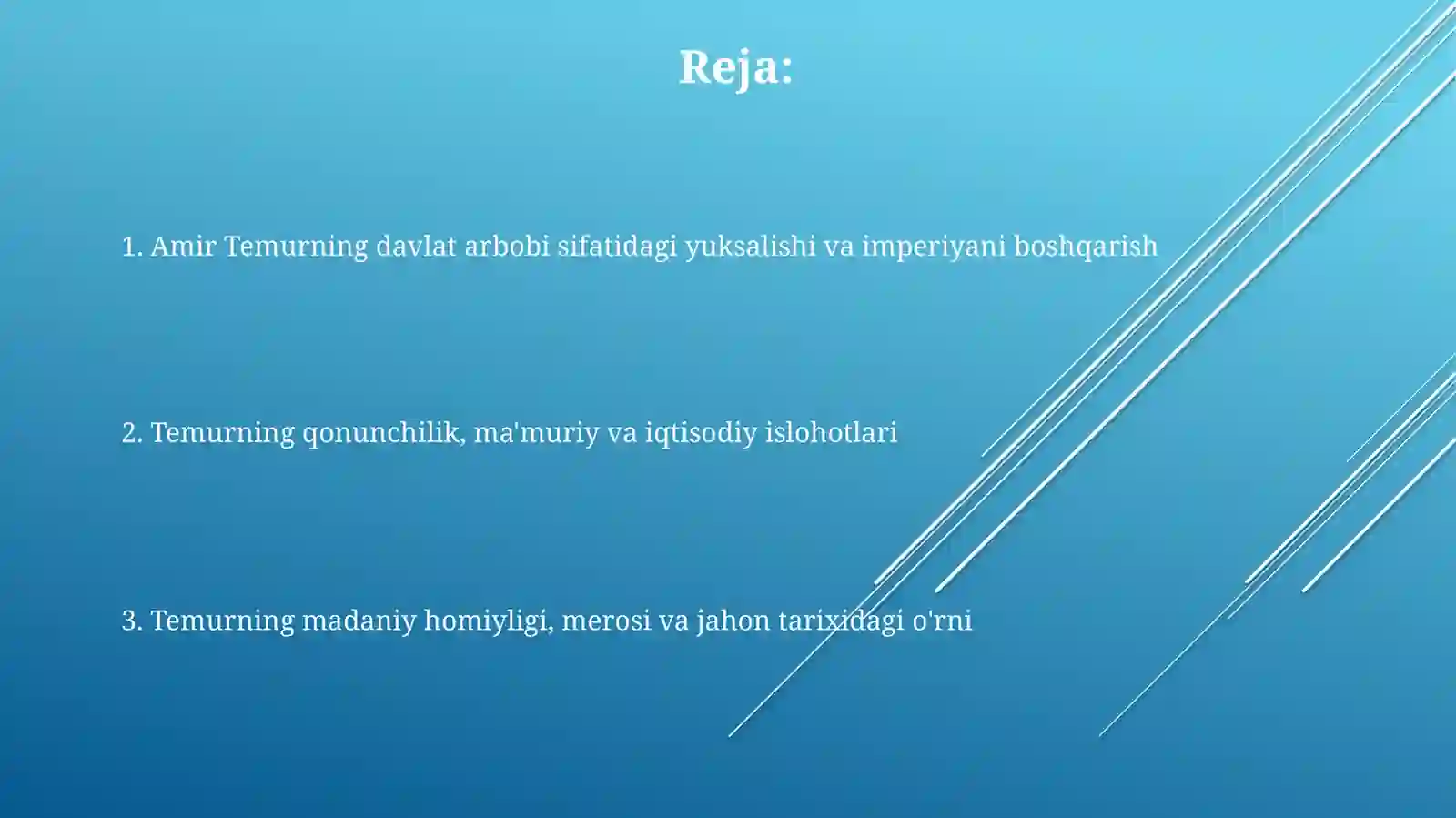 Reja:

1. Amir Temurning davlat arbobi sifatidagi yuksalishi va imperiyani boshqarish

2. Temurning qonunchilik, ma'muriy va iqtisodiy islohotlari

3. Temurning madaniy homiyligi, merosi va jahon tarixidagi o'rni